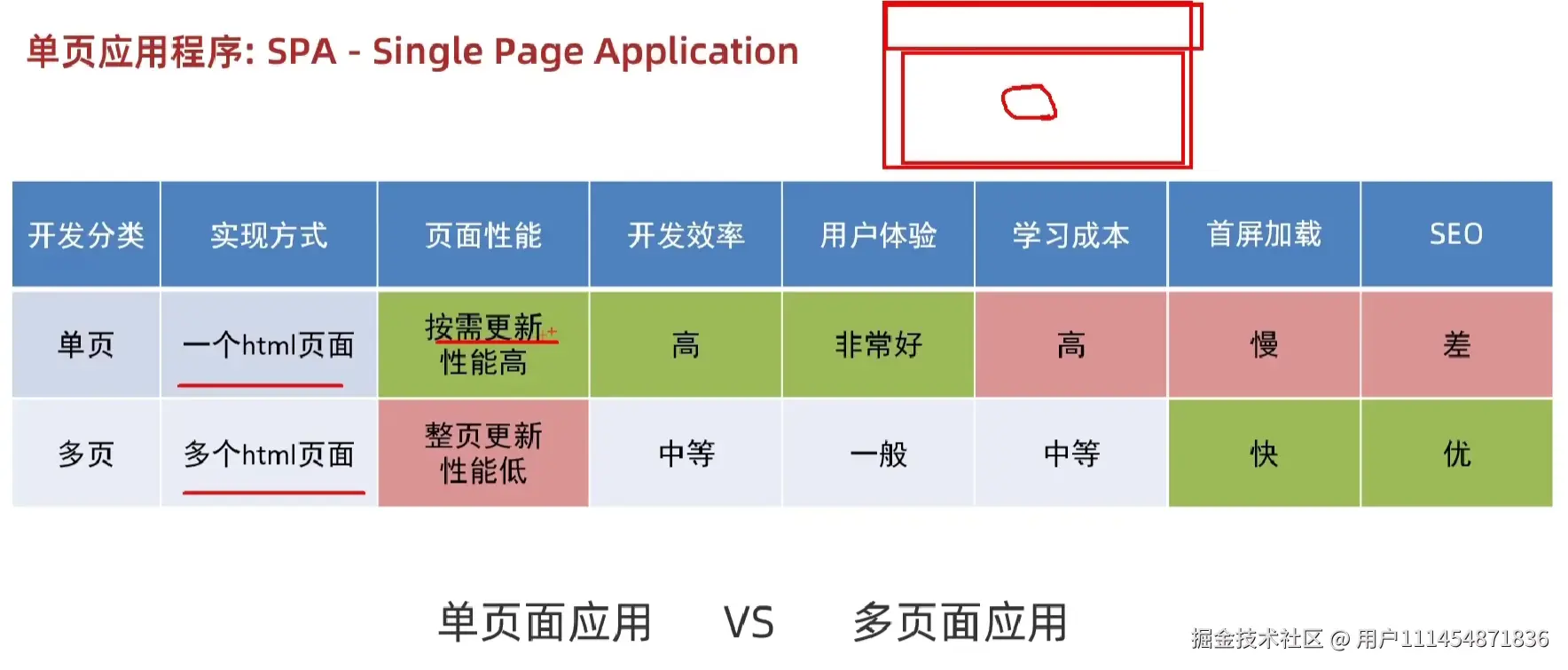 单页应用程序: SPA - Single Page Application

| 开发分类 | 实现方式 | 页面性能 | 开发效率 | 用户体验 | 学习成本 | 首屏加载 | SEO |
|---|---|---|---|---|---|---|---|
| 单页 | 一个html页面 | 按需更新 性能高 | 高 | 非常好 | 高 | 慢 | 差 |
| 多页 | 多个html页面 | 整页更新 性能低 | 中等 | 一般 | 中等 | 快 | 优 |

单页面应用 VS 多页面应用

掘金技术社区 @ 用户111454871836